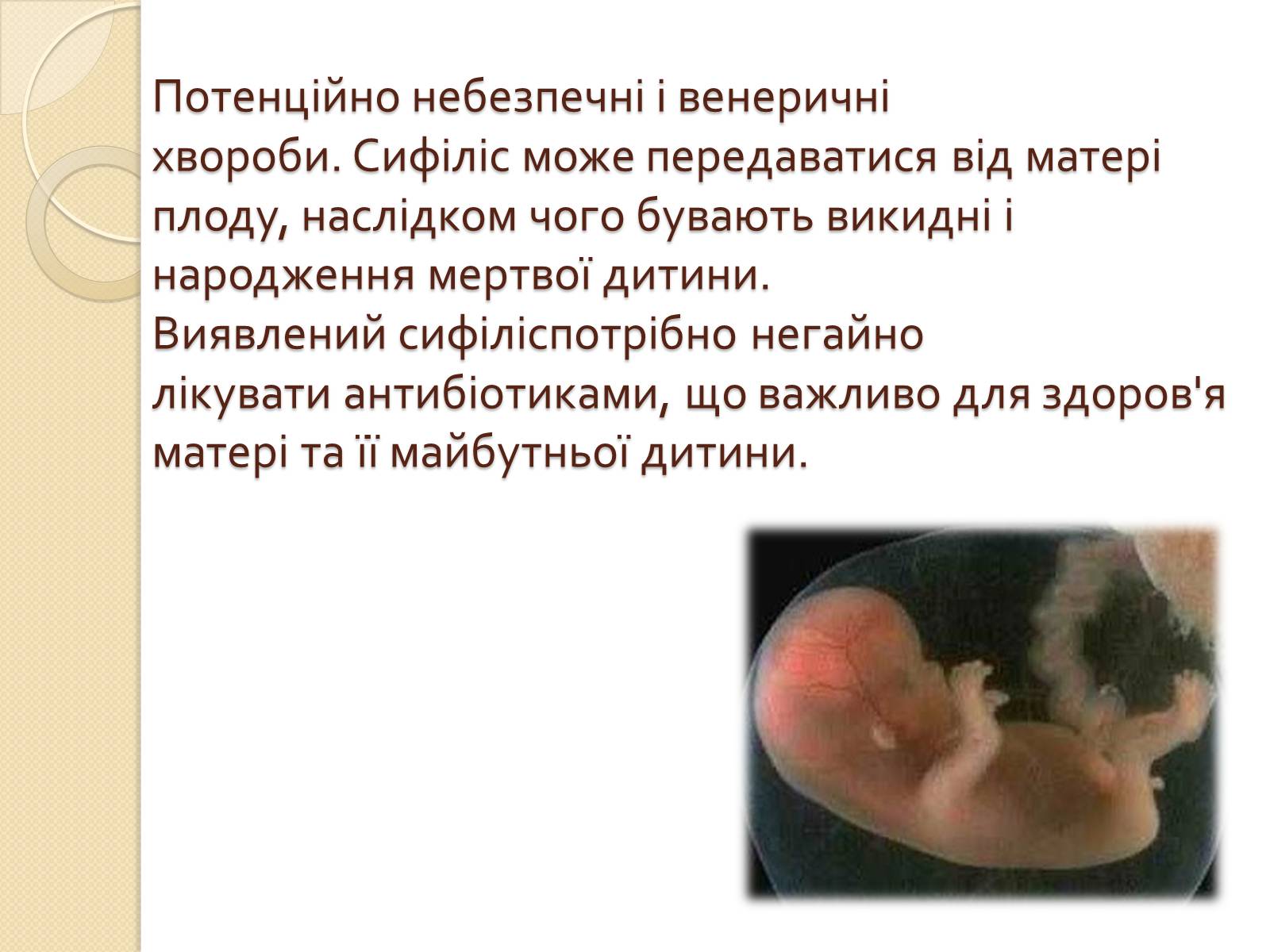 Потенційно небезпечні і венеричні хвороби. Сифіліс може передаватися від матері плоду, наслідком чого бувають викидні і народження мертвої дитини. Виявлений сифіліспотрібно негайно лікувати антибіотиками, що важливо для здоров'я матері та її майбутньої дитини.